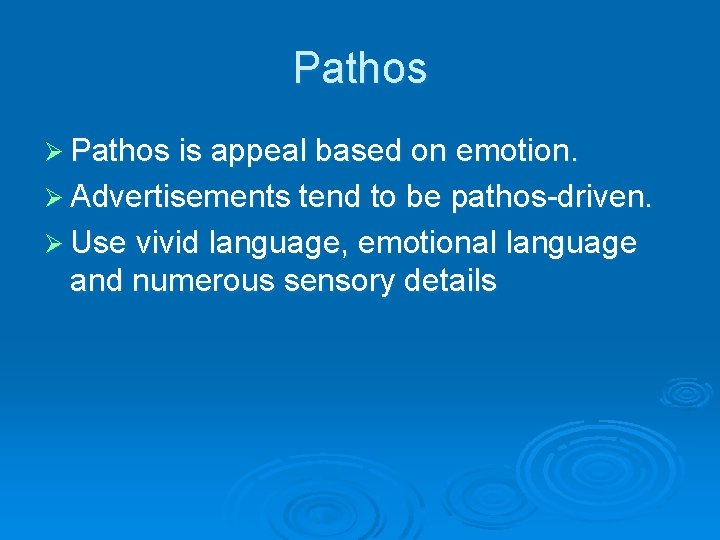 Pathos

➢ Pathos is appeal based on emotion.
➢ Advertisements tend to be pathos-driven.
➢ Use vivid language, emotional language and numerous sensory details